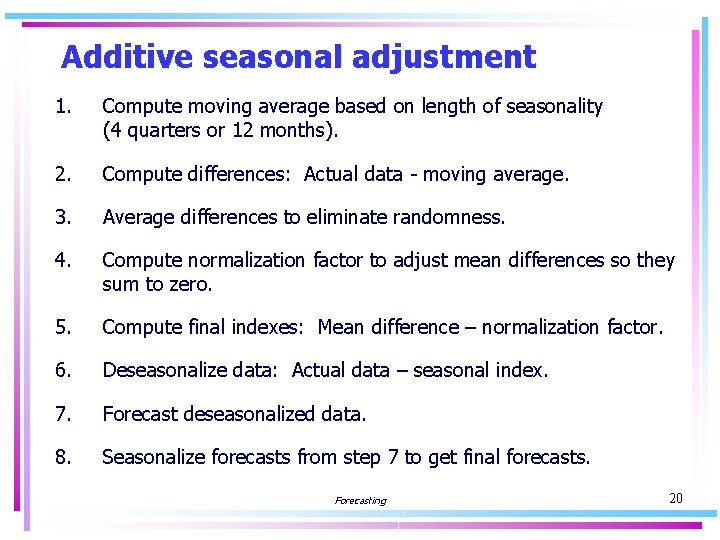 Additive seasonal adjustment

1. Compute moving average based on length of seasonality (4 quarters or 12 months).

2. Compute differences: Actual data - moving average.

3. Average differences to eliminate randomness.

4. Compute normalization factor to adjust mean differences so they sum to zero.

5. Compute final indexes: Mean difference – normalization factor.

6. Deseasonalize data: Actual data – seasonal index.

7. Forecast deseasonalized data.

8. Seasonalize forecasts from step 7 to get final forecasts.

Forecasting

20